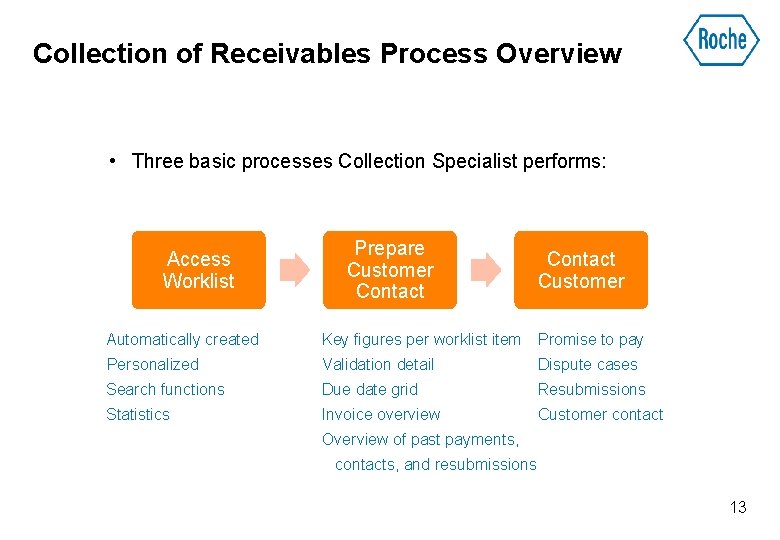 Collection of Receivables Process Overview

Roche

• Three basic processes Collection Specialist performs:

Access Worklist

Prepare Customer Contact

Contact Customer

Automatically created
Personalized
Search functions
Statistics

Key figures per worklist item
Validation detail
Due date grid
Invoice overview
Overview of past payments, contacts, and resubmissions

Promise to pay
Dispute cases
Resubmissions
Customer contact

13